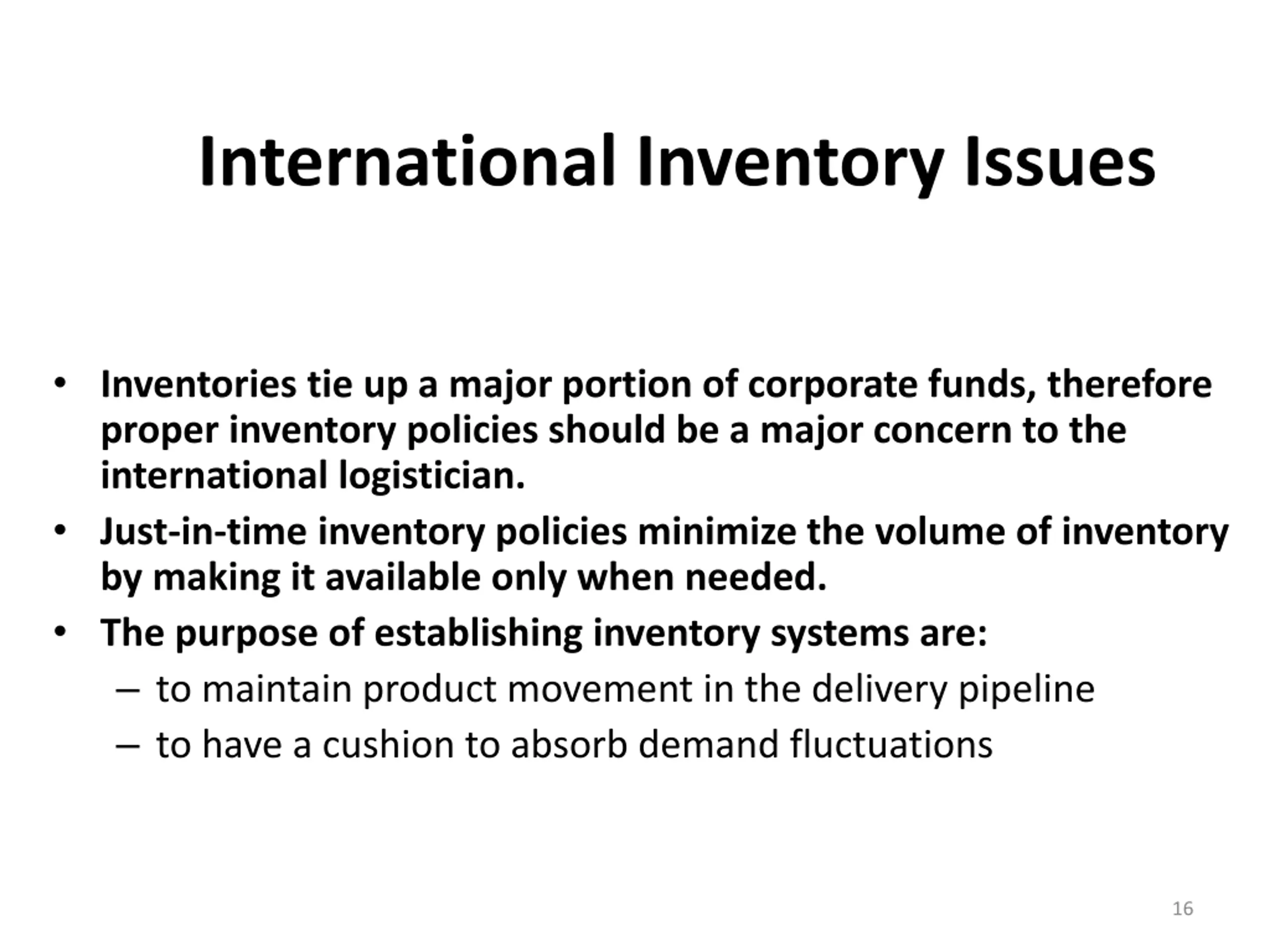 International Inventory Issues

• Inventories tie up a major portion of corporate funds, therefore proper inventory policies should be a major concern to the international logistician.

• Just-in-time inventory policies minimize the volume of inventory by making it available only when needed.

• The purpose of establishing inventory systems are:
  – to maintain product movement in the delivery pipeline
  – to have a cushion to absorb demand fluctuations

16